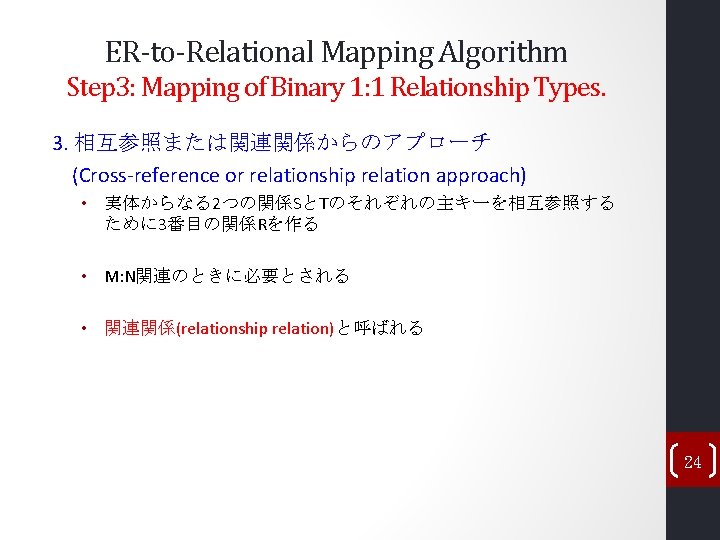 ER-to-Relational Mapping Algorithm
Step3: Mapping of Binary 1:1 Relationship Types.

3. 相互参照または関連関係からのアプローチ
(Cross-reference or relationship relation approach)

• 実体からなる2つの関係SとTのそれぞれの主キーを相互参照するために3番目の関係Rを作る

• M:N関連のときに必要とされる

• 関連関係(relationship relation)と呼ばれる

24